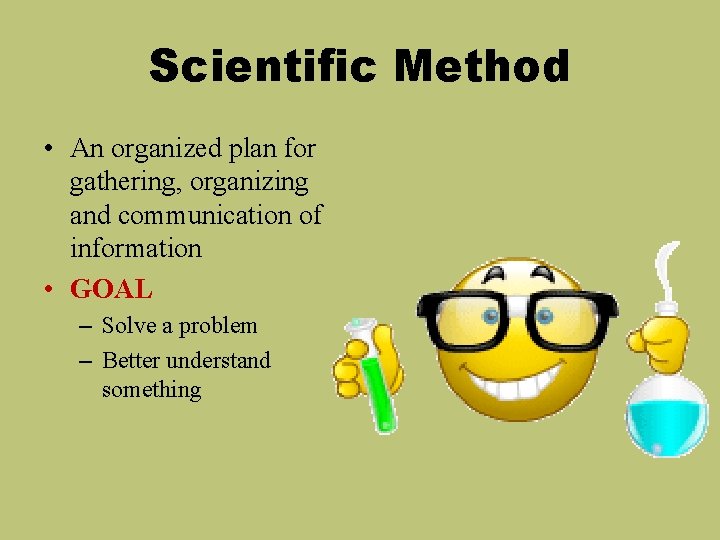 Scientific Method

• An organized plan for gathering, organizing and communication of information
• GOAL
– Solve a problem
– Better understand something